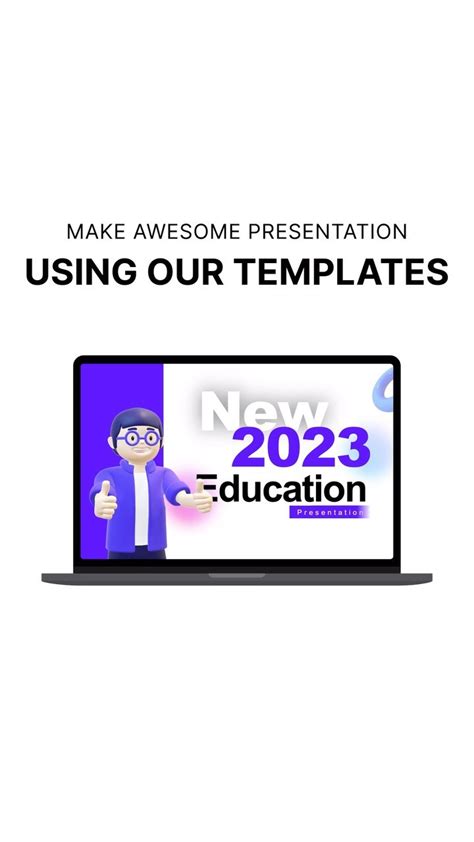 MAKE AWESOME PRESENTATION
USING OUR TEMPLATES

New
2023
Education
Presentation